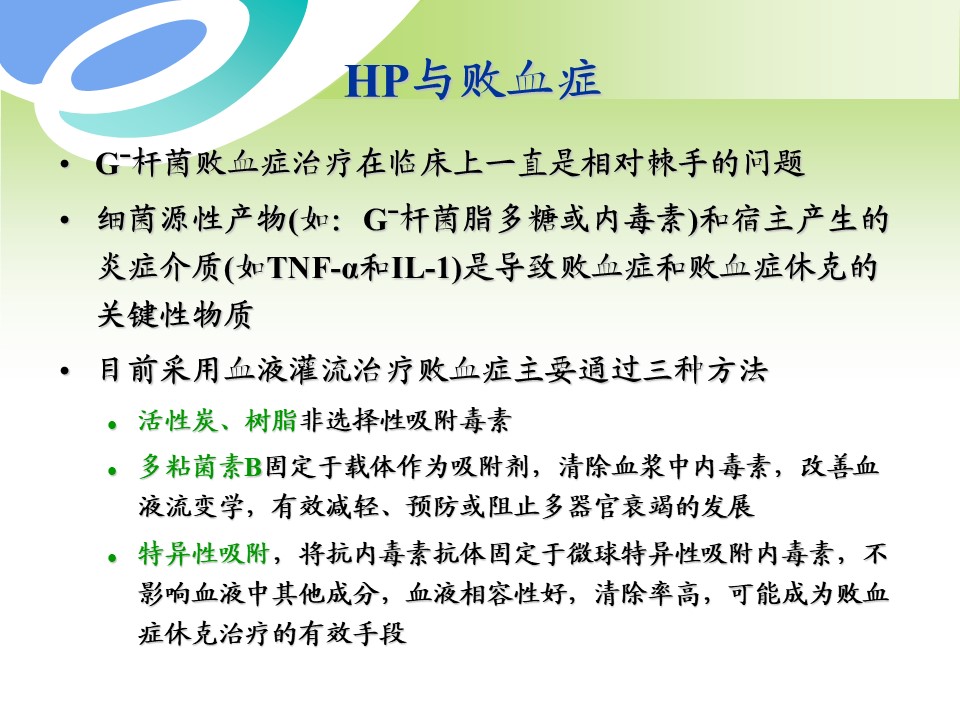 HP与败血症

• $G^-$杆菌败血症治疗在临床上一直是相对棘手的问题

• 细菌源性产物(如：$G^-$杆菌脂多糖或内毒素)和宿主产生的炎症介质(如TNF-α和IL-1)是导致败血症和败血症休克的关键性物质

• 目前采用血液灌流治疗败血症主要通过三种方法

• 活性炭、树脂非选择性吸附毒素

• 多粘菌素B固定于载体作为吸附剂，清除血浆中内毒素，改善血液流变学，有效减轻、预防或阻止多器官衰竭的发展

• 特异性吸附，将抗内毒素抗体固定于微球特异性吸附内毒素，不影响血液中其他成分，血液相容性好，清除率高，可能成为败血症休克治疗的有效手段